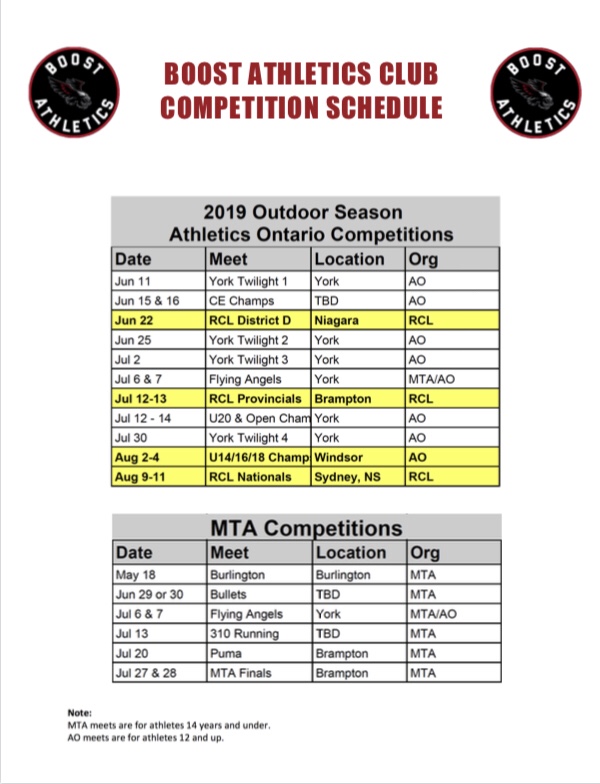 BOOST ATHLETICS

BOOST ATHLETICS CLUB
COMPETITION SCHEDULE

BOOST ATHLETICS

2019 Outdoor Season
Athletics Ontario Competitions

| Date | Meet | Location | Org |
|---|---|---|---|
| Jun 11 | York Twilight 1 | York | AO |
| Jun 15 & 16 | CE Champs | TBD | AO |
| Jun 22 | RCL District D | Niagara | RCL |
| Jun 25 | York Twilight 2 | York | AO |
| Jul 2 | York Twilight 3 | York | AO |
| Jul 6 & 7 | Flying Angels | York | MTA/AO |
| Jul 12-13 | RCL Provincials | Brampton | RCL |
| Jul 12 - 14 | U20 & Open Cham | York | AO |
| Jul 30 | York Twilight 4 | York | AO |
| Aug 2-4 | U14/16/18 Champ | Windsor | AO |
| Aug 9-11 | RCL Nationals | Sydney, NS | RCL |

MTA Competitions

| Date | Meet | Location | Org |
|---|---|---|---|
| May 18 | Burlington | Burlington | MTA |
| Jun 29 or 30 | Bullets | TBD | MTA |
| Jul 6 & 7 | Flying Angels | York | MTA/AO |
| Jul 13 | 310 Running | TBD | MTA |
| Jul 20 | Puma | Brampton | MTA |
| Jul 27 & 28 | MTA Finals | Brampton | MTA |

Note:
MTA meets are for athletes 14 years and under.
AO meets are for athletes 12 and up.